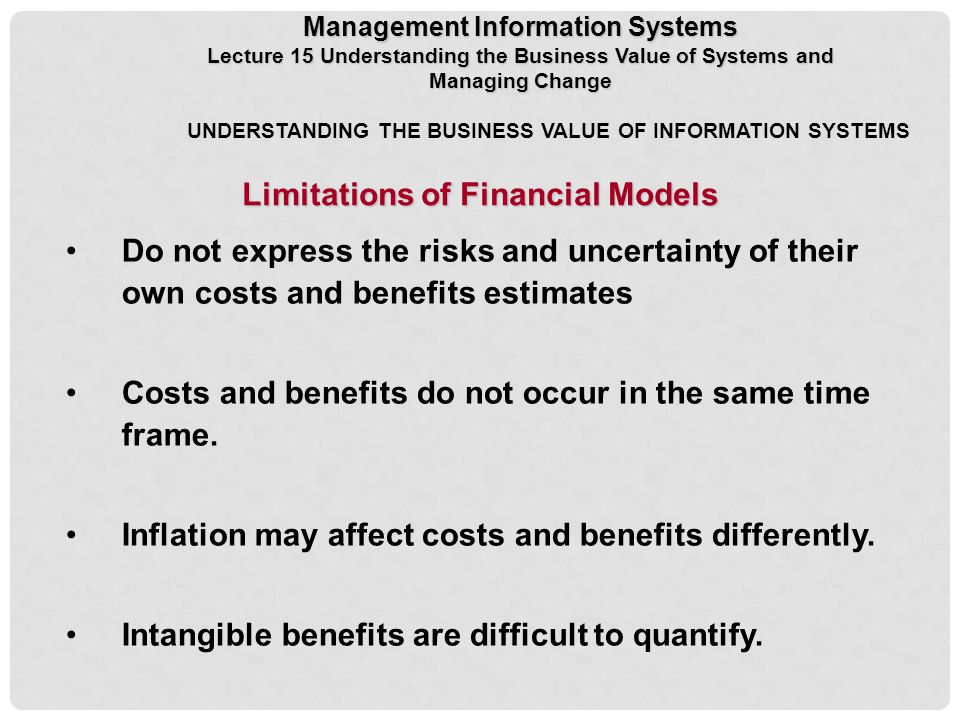 Management Information Systems
Lecture 15 Understanding the Business Value of Systems and Managing Change

UNDERSTANDING THE BUSINESS VALUE OF INFORMATION SYSTEMS

Limitations of Financial Models

• Do not express the risks and uncertainty of their own costs and benefits estimates

• Costs and benefits do not occur in the same time frame.

• Inflation may affect costs and benefits differently.

• Intangible benefits are difficult to quantify.